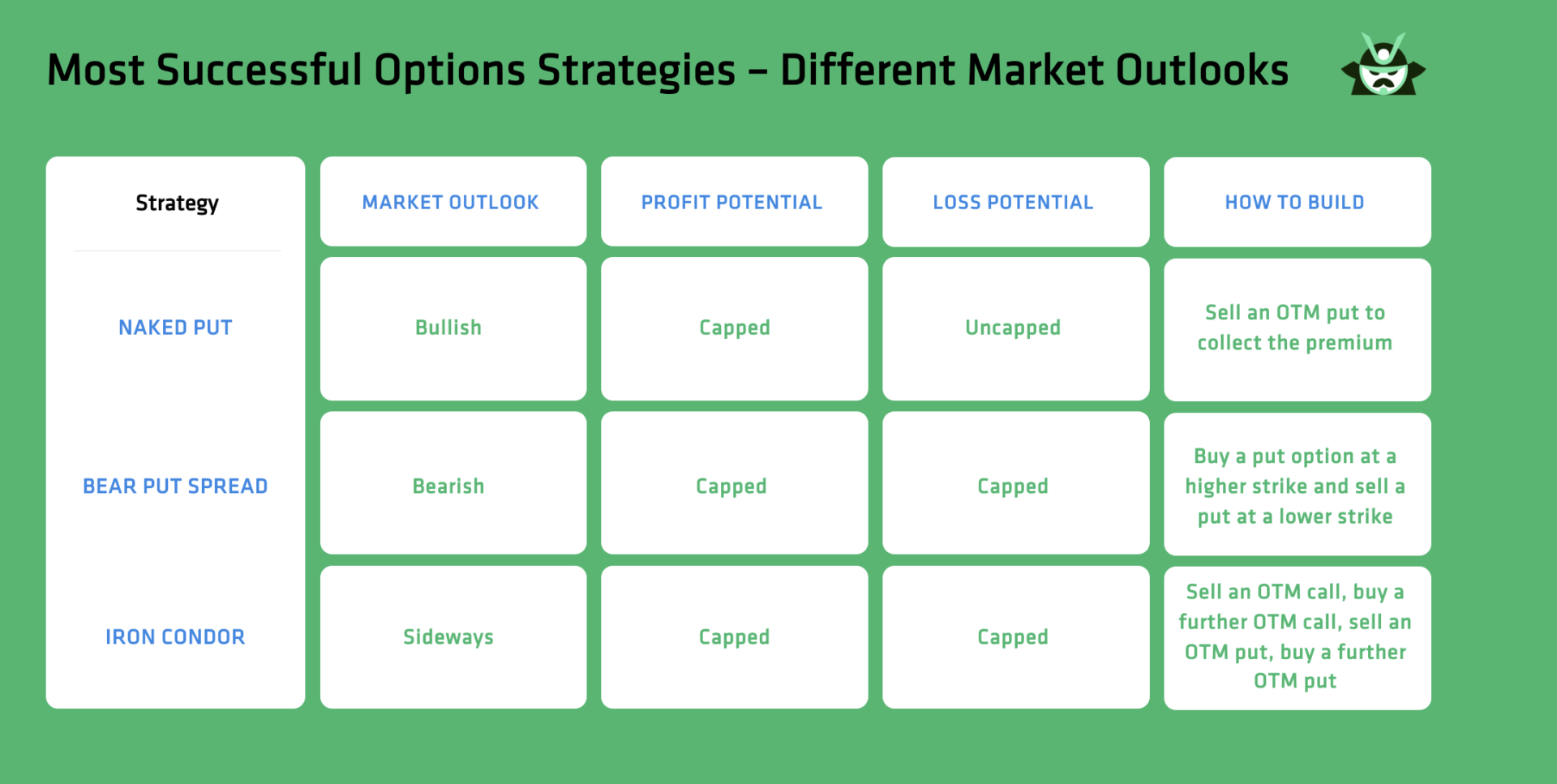 Most Successful Options Strategies – Different Market Outlooks

| Strategy | MARKET OUTLOOK | PROFIT POTENTIAL | LOSS POTENTIAL | HOW TO BUILD |
|---|---|---|---|---|
| NAKED PUT | Bullish | Capped | Uncapped | Sell an OTM put to collect the premium |
| BEAR PUT SPREAD | Bearish | Capped | Capped | Buy a put option at a higher strike and sell a put at a lower strike |
| IRON CONDOR | Sideways | Capped | Capped | Sell an OTM call, buy a further OTM call, sell an OTM put, buy a further OTM put |